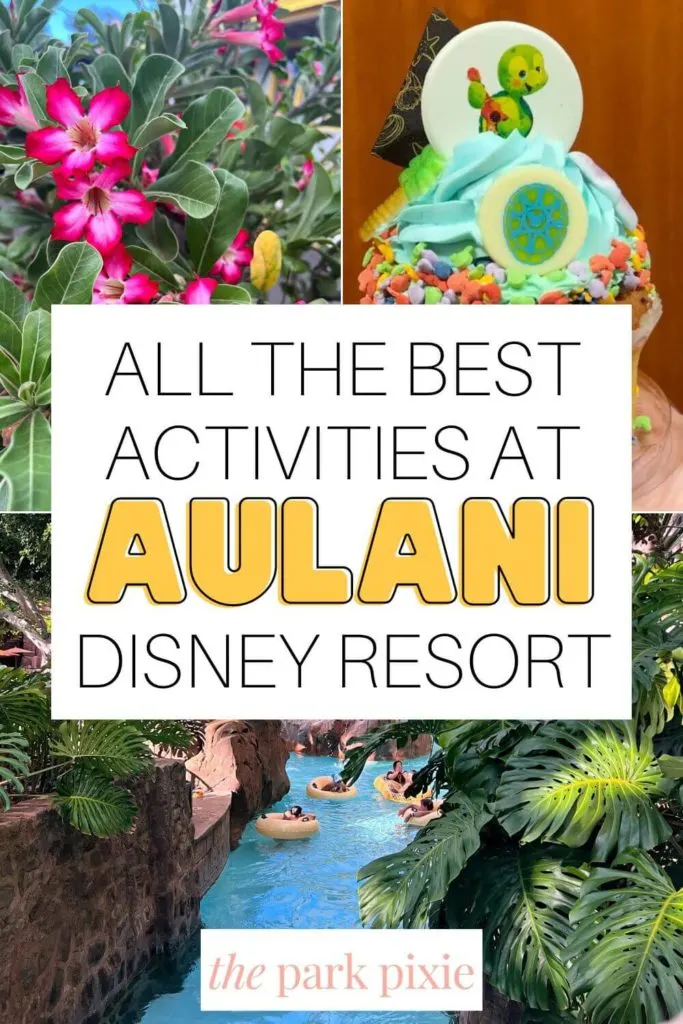 ALL THE BEST ACTIVITIES AT
AULANI
DISNEY RESORT

the park pixie